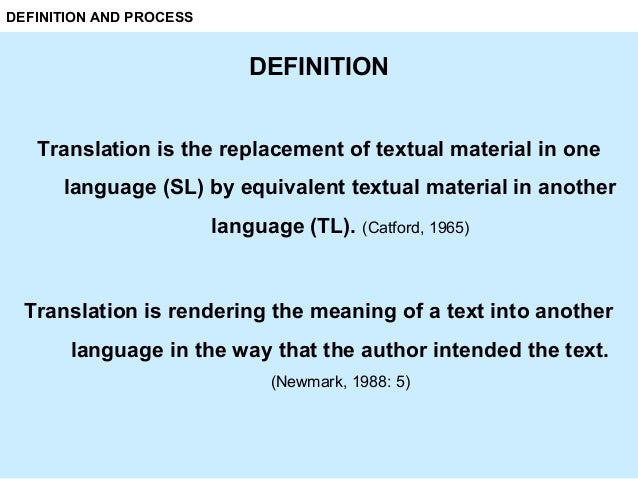 DEFINITION AND PROCESS

DEFINITION

Translation is the replacement of textual material in one language (SL) by equivalent textual material in another language (TL). (Catford, 1965)

Translation is rendering the meaning of a text into another language in the way that the author intended the text. (Newmark, 1988: 5)